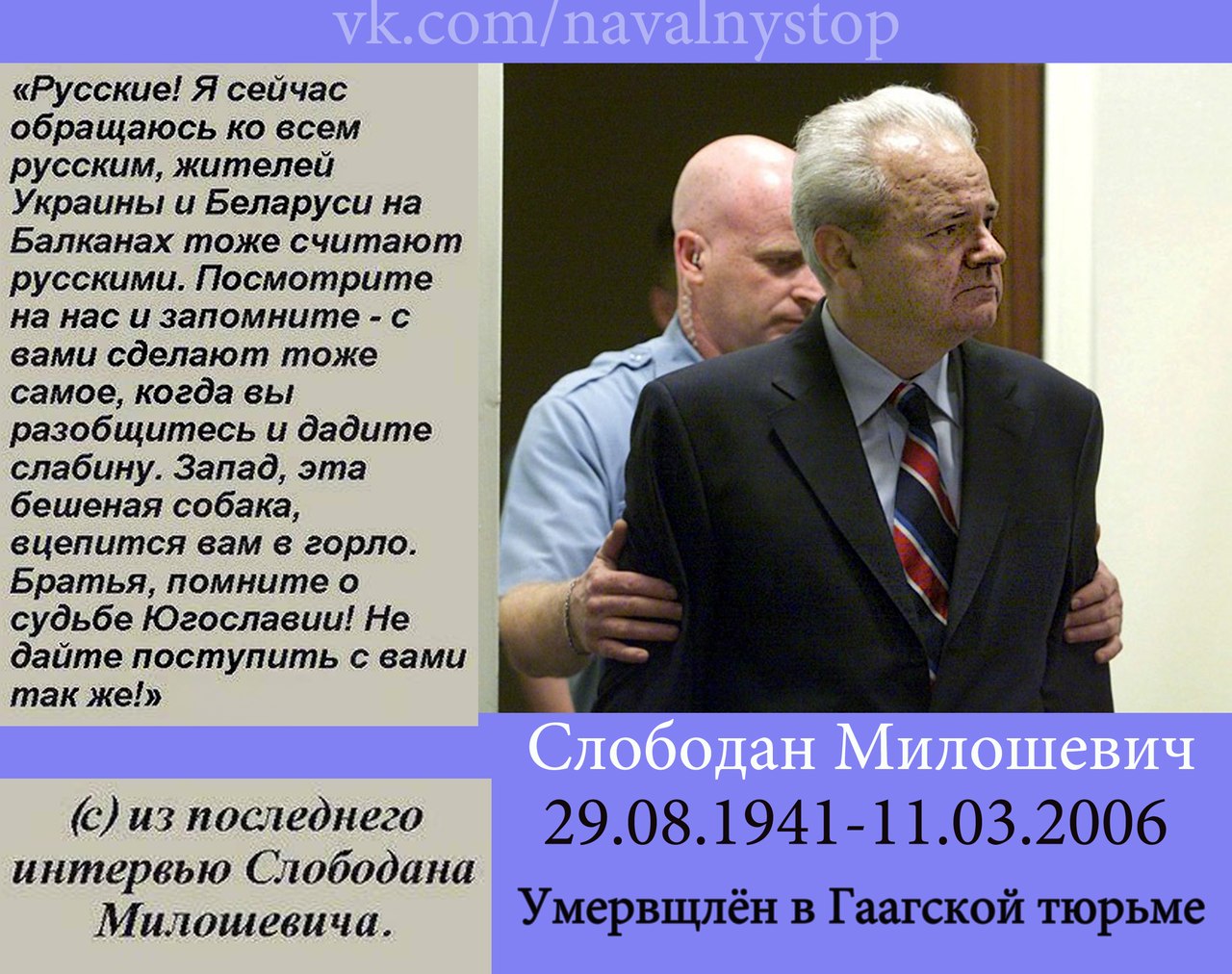 vk.com/navalnystop

«Русские! Я сейчас обращаюсь ко всем русским, жителей Украины и Беларуси на Балканах тоже считают русскими. Посмотрите на нас и запомните - с вами сделают тоже самое, когда вы разобщитесь и дадите слабину. Запад, эта бешеная собака, вцепится вам в горло. Братья, помните о судьбе Югославии! Не дайте поступить с вами так же!»

(с) из последнего интервью Слободана Милошевича.

Слободан Милошевич
29.08.1941-11.03.2006
Умервщлён в Гаагской тюрьме